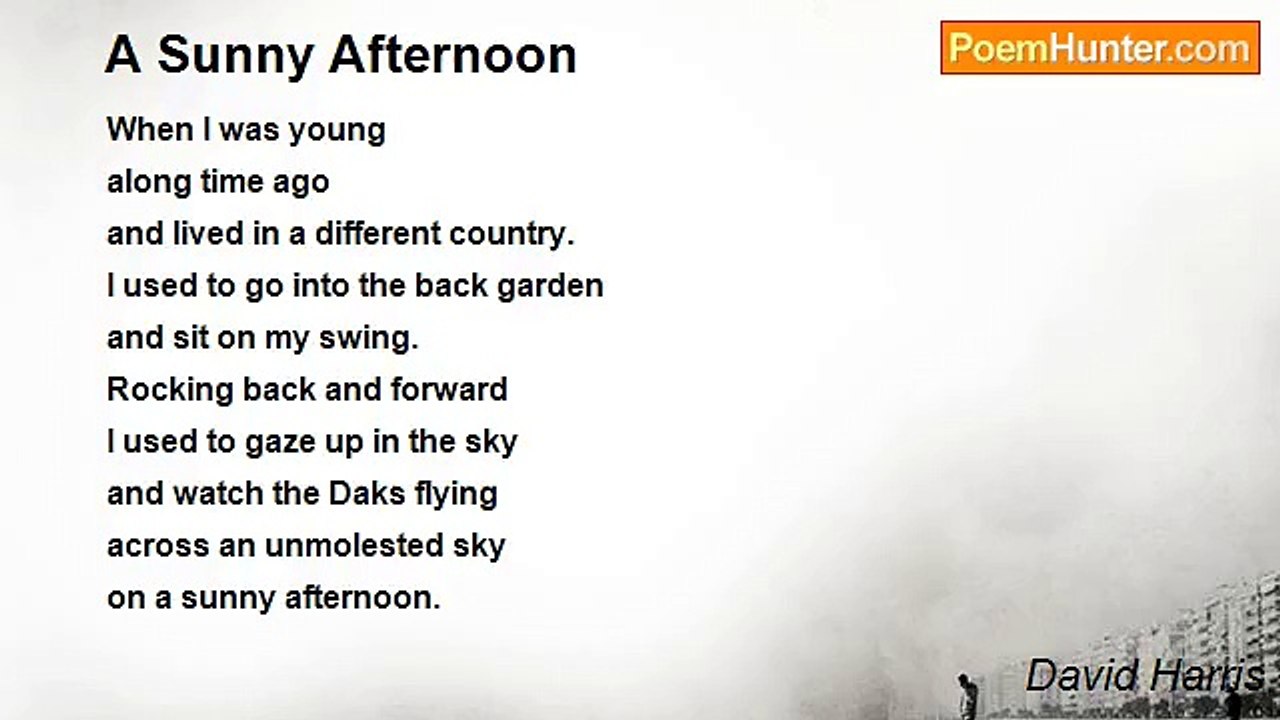 A Sunny Afternoon

PoemHunter.com

When I was young
along time ago
and lived in a different country.
I used to go into the back garden
and sit on my swing.
Rocking back and forward
I used to gaze up in the sky
and watch the Daks flying
across an unmolested sky
on a sunny afternoon.

David Harris